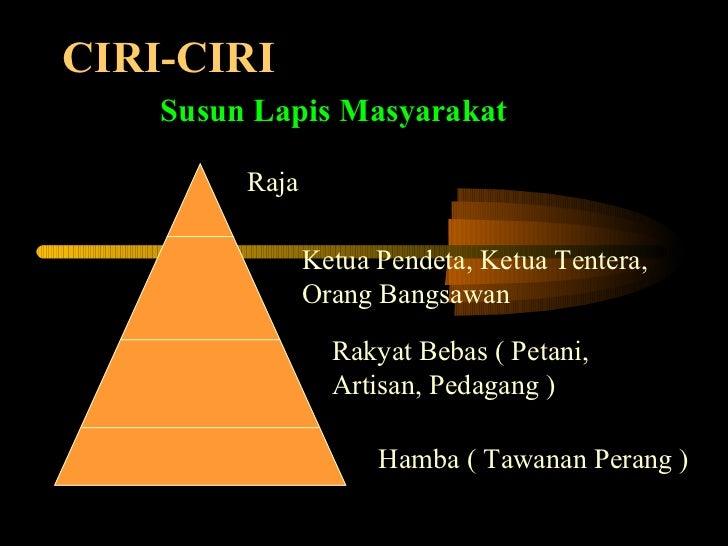 CIRI-CIRI

Susun Lapis Masyarakat

Raja

Ketua Pendeta, Ketua Tentera, Orang Bangsawan

Rakyat Bebas ( Petani, Artisan, Pedagang )

Hamba ( Tawanan Perang )